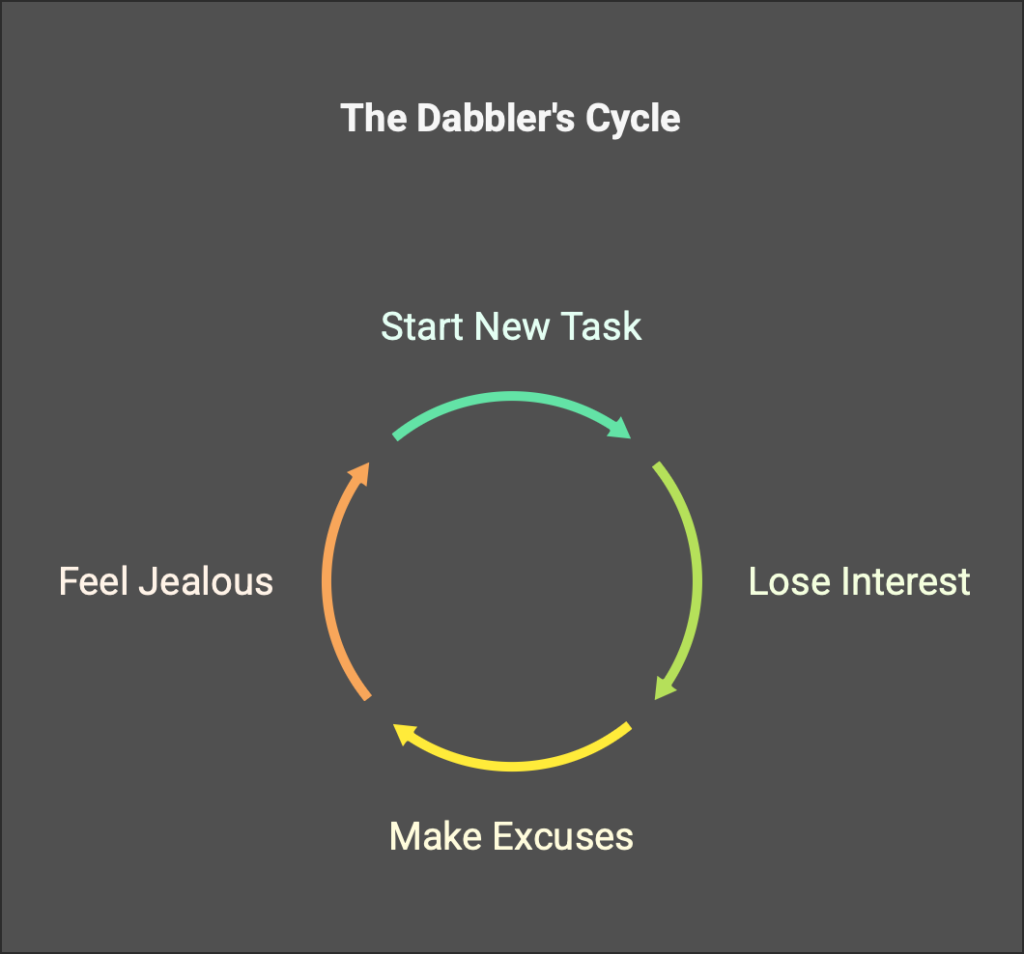 The Dabbler's Cycle

Start New Task

Lose Interest

Make Excuses

Feel Jealous